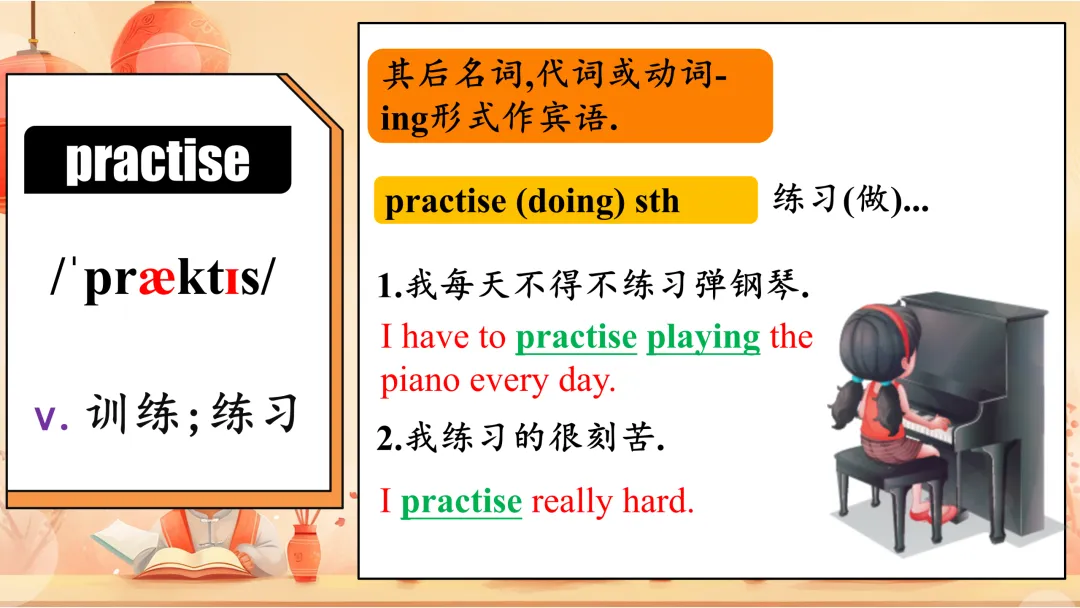 practise

/ˈpræktɪs/

v. 训练;练习

其后名词,代词或动词-ing形式作宾语.

practise (doing) sth 练习(做)...

1.我每天不得不练习弹钢琴.

I have to practise playing the piano every day.

2.我练习的很刻苦.

I practise really hard.